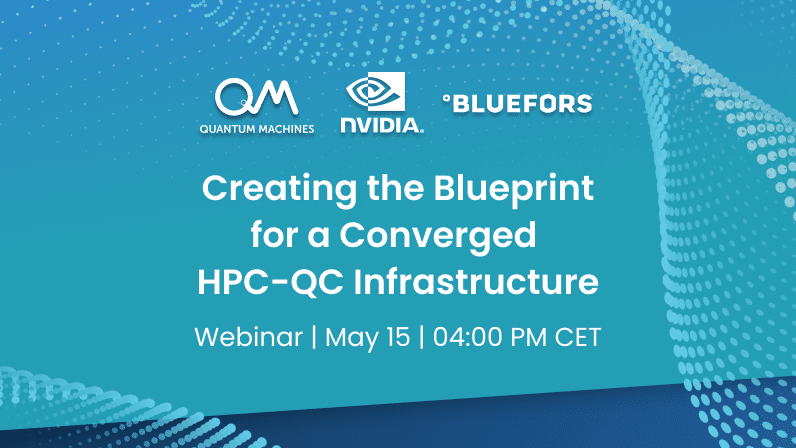 QM
QUANTUM MACHINES

NVIDIA.

°BLUEFORS

Creating the Blueprint for a Converged HPC-QC Infrastructure

Webinar | May 15 | 04:00 PM CET